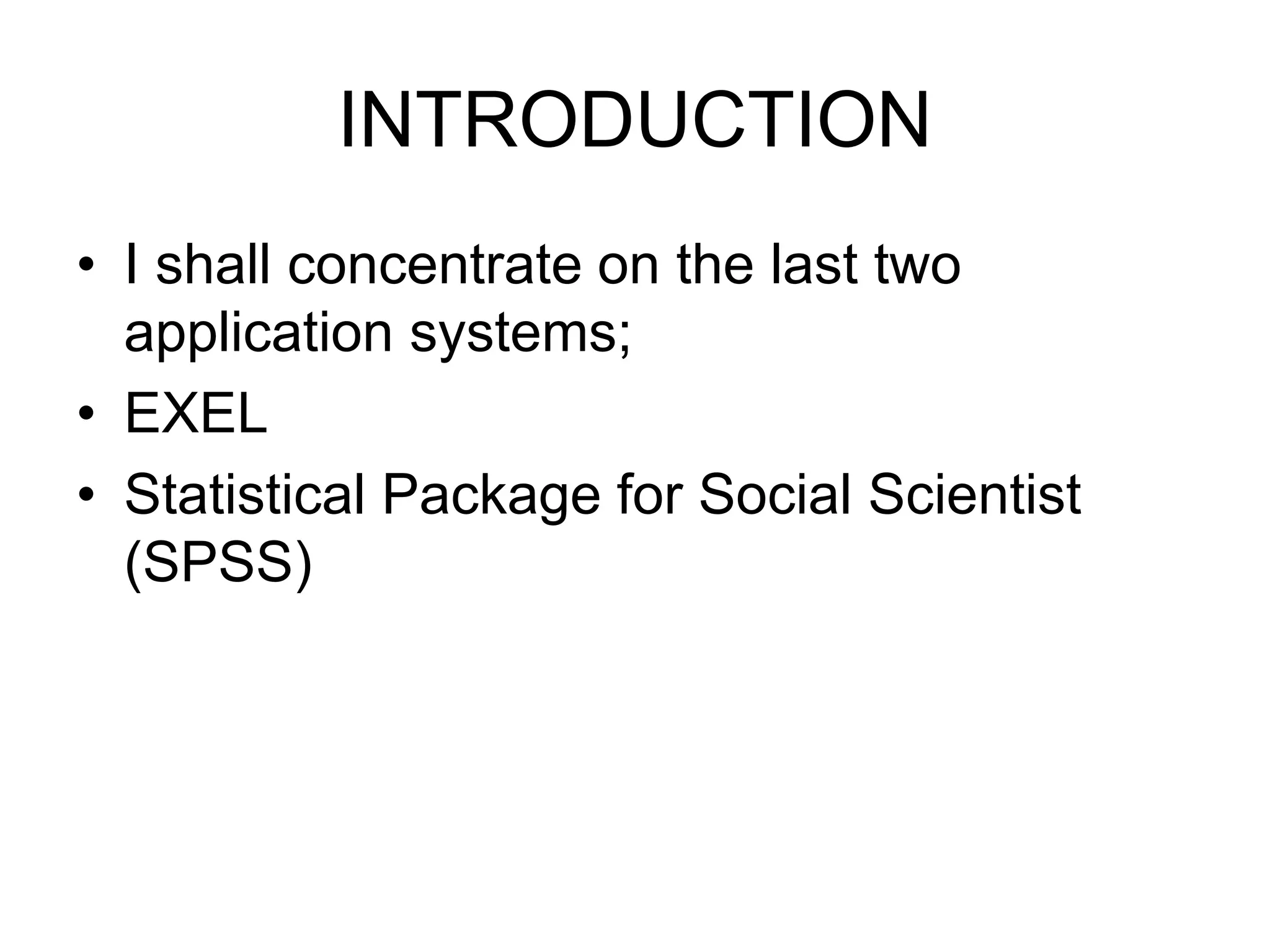 INTRODUCTION

• I shall concentrate on the last two application systems;
• EXEL
• Statistical Package for Social Scientist (SPSS)